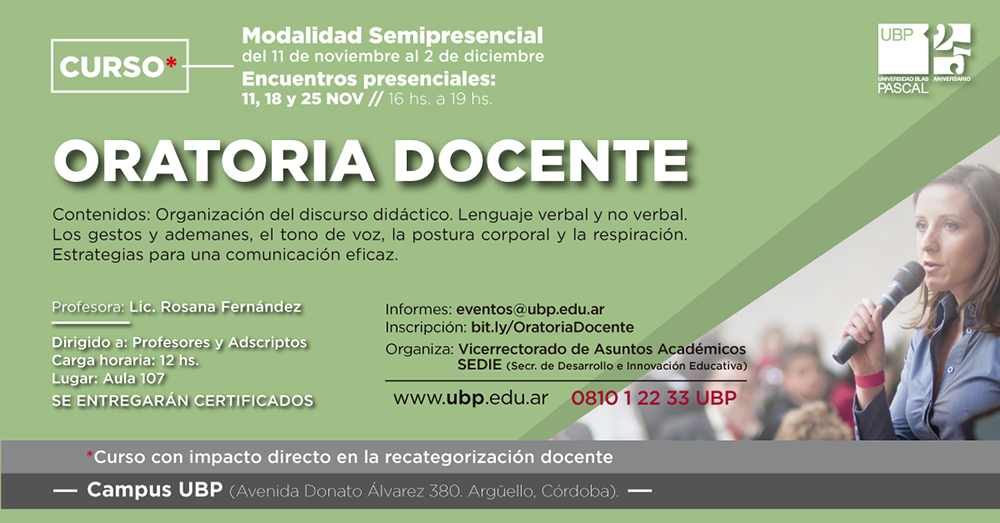 CURSO*

Modalidad Semipresencial
del 11 de noviembre al 2 de diciembre
Encuentros presenciales:
11, 18 y 25 NOV // 16 hs. a 19 hs.

UBP
UNIVERSIDAD BLAS PASCAL
25 ANIVERSARIO

ORATORIA DOCENTE

Contenidos: Organización del discurso didáctico. Lenguaje verbal y no verbal. Los gestos y ademanes, el tono de voz, la postura corporal y la respiración. Estrategias para una comunicación eficaz.

Profesora: Lic. Rosana Fernández

Dirigido a: Profesores y Adscriptos
Carga horaria: 12 hs.
Lugar: Aula 107
SE ENTREGARÁN CERTIFICADOS

Informes: eventos@ubp.edu.ar
Inscripción: bit.ly/OratoriaDocente
Organiza: Vicerrectorado de Asuntos Académicos
SEDIE (Secr. de Desarrollo e Innovación Educativa)

www.ubp.edu.ar 0810 1 22 33 UBP

*Curso con impacto directo en la recategorización docente

— Campus UBP (Avenida Donato Álvarez 380. Argüello, Córdoba). —